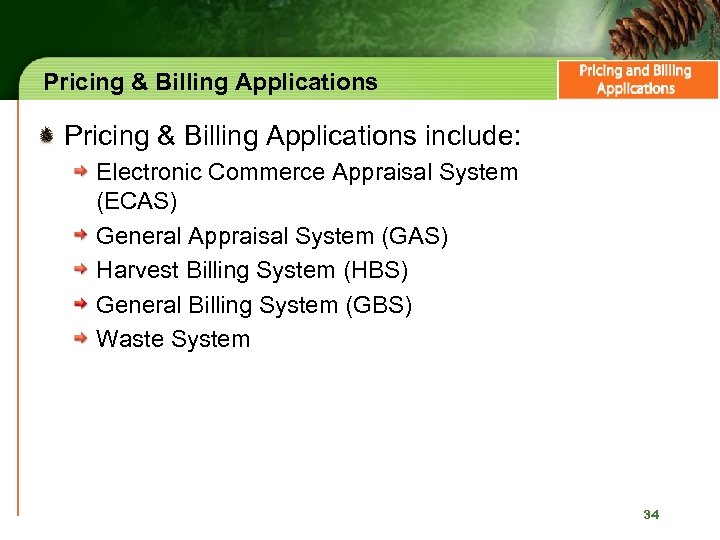 Pricing & Billing Applications

Pricing and Billing Applications

Pricing & Billing Applications include:

Electronic Commerce Appraisal System (ECAS)

General Appraisal System (GAS)

Harvest Billing System (HBS)

General Billing System (GBS)

Waste System

34